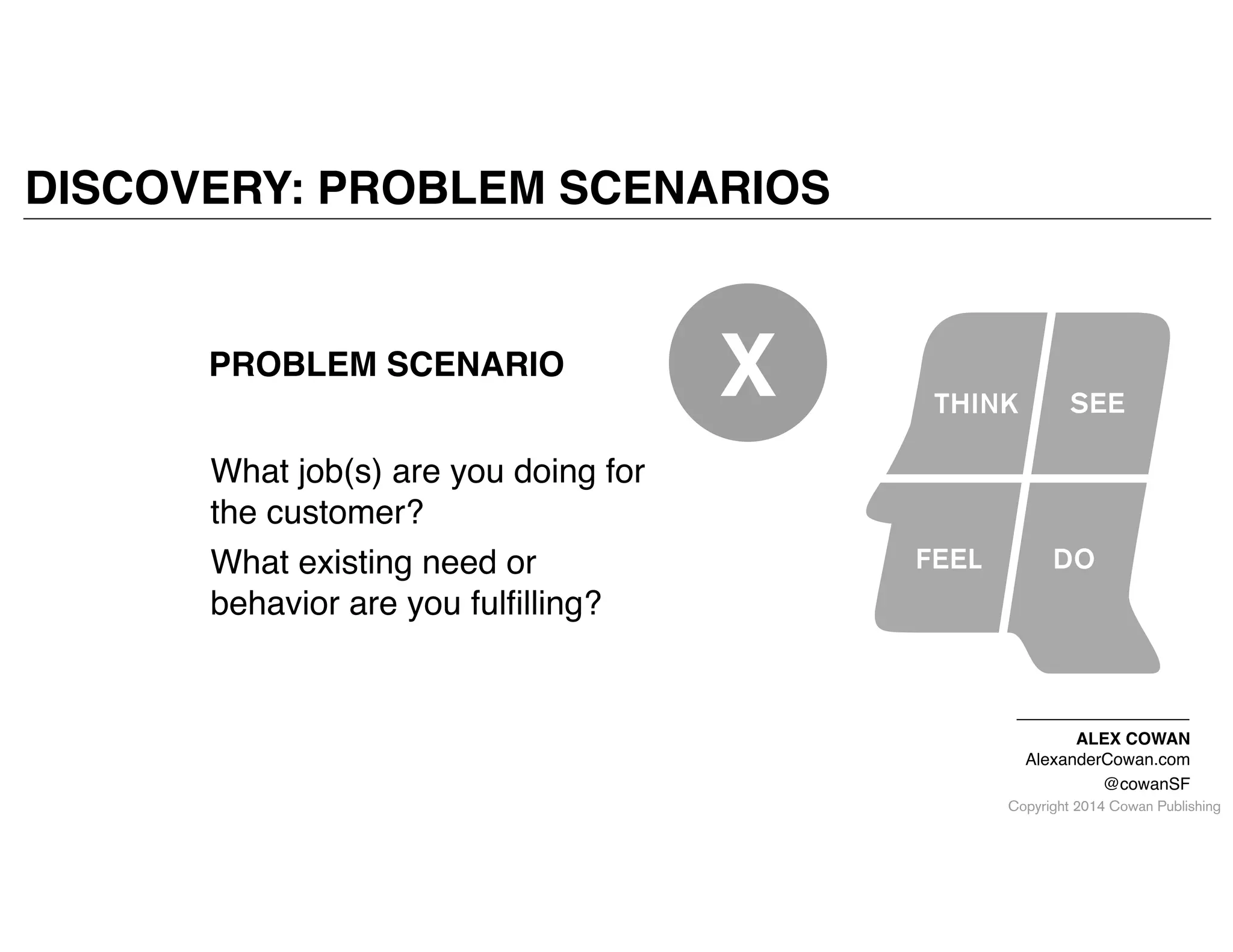 DISCOVERY: PROBLEM SCENARIOS

PROBLEM SCENARIO

X

What job(s) are you doing for the customer?

What existing need or behavior are you fulfilling?

THINK

SEE

FEEL

DO

ALEX COWAN
AlexanderCowan.com
@cowanSF
Copyright 2014 Cowan Publishing